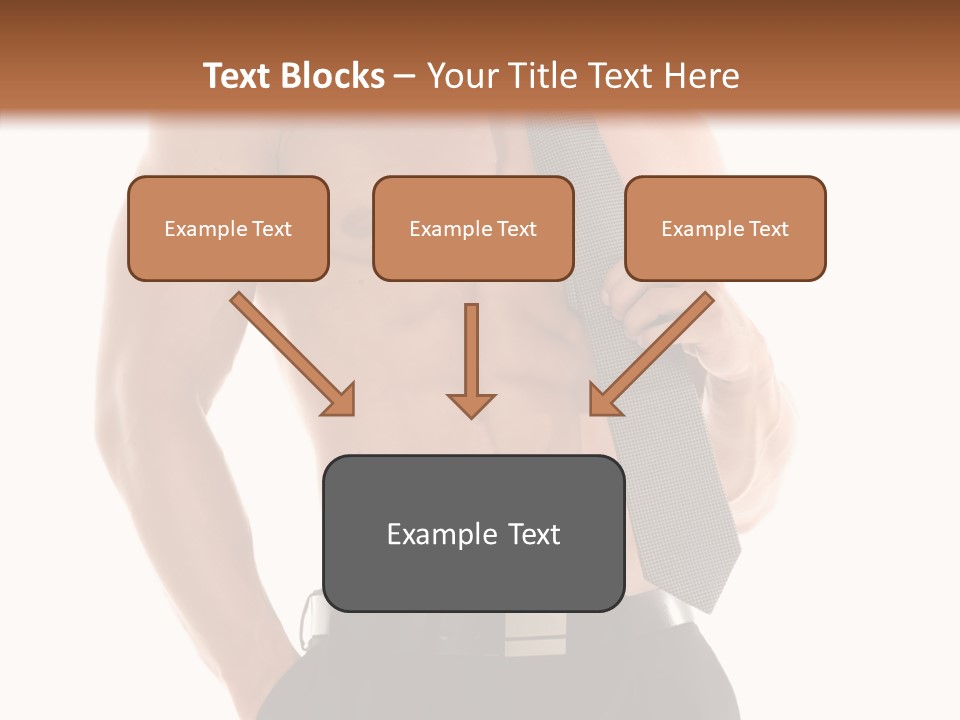 Text Blocks – Your Title Text Here

Example Text

Example Text

Example Text

Example Text